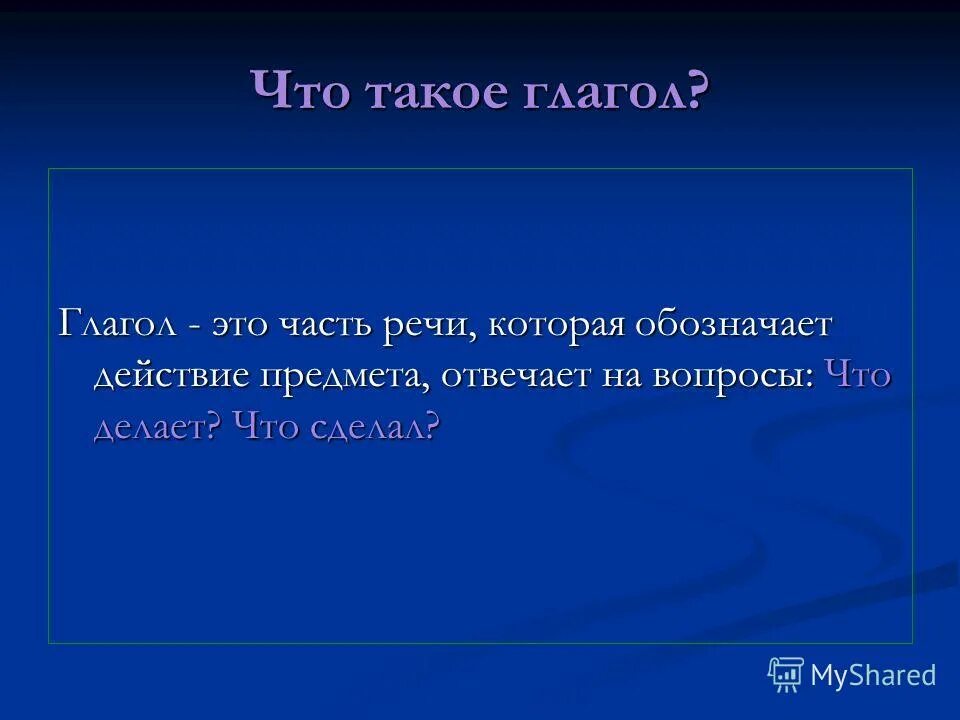 Что такое глагол?

Глагол - это часть речи, которая обозначает действие предмета, отвечает на вопросы: Что делает? Что сделал?

MyShared